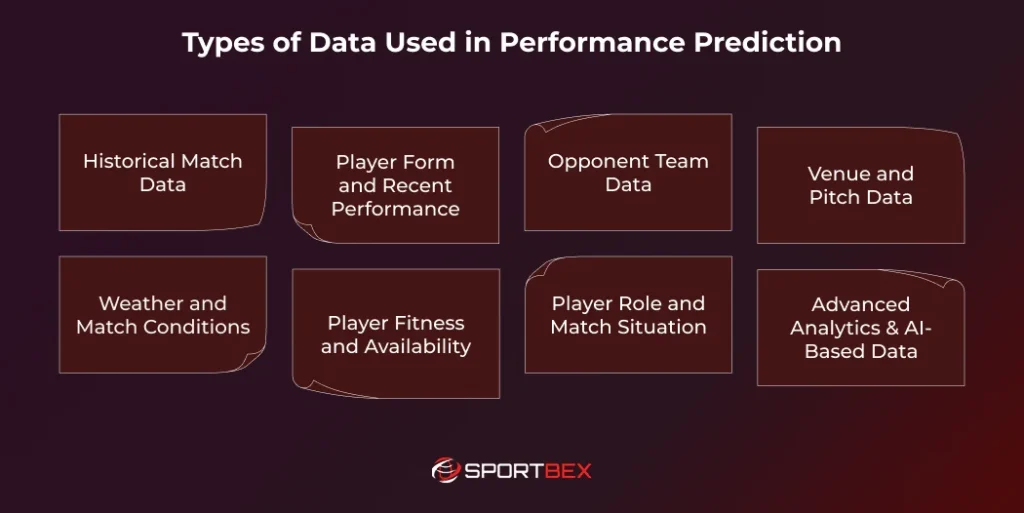 Types of Data Used in Performance Prediction

Historical Match Data

Player Form and Recent Performance

Opponent Team Data

Venue and Pitch Data

Weather and Match Conditions

Player Fitness and Availability

Player Role and Match Situation

Advanced Analytics & AI-Based Data

SPORTBEX